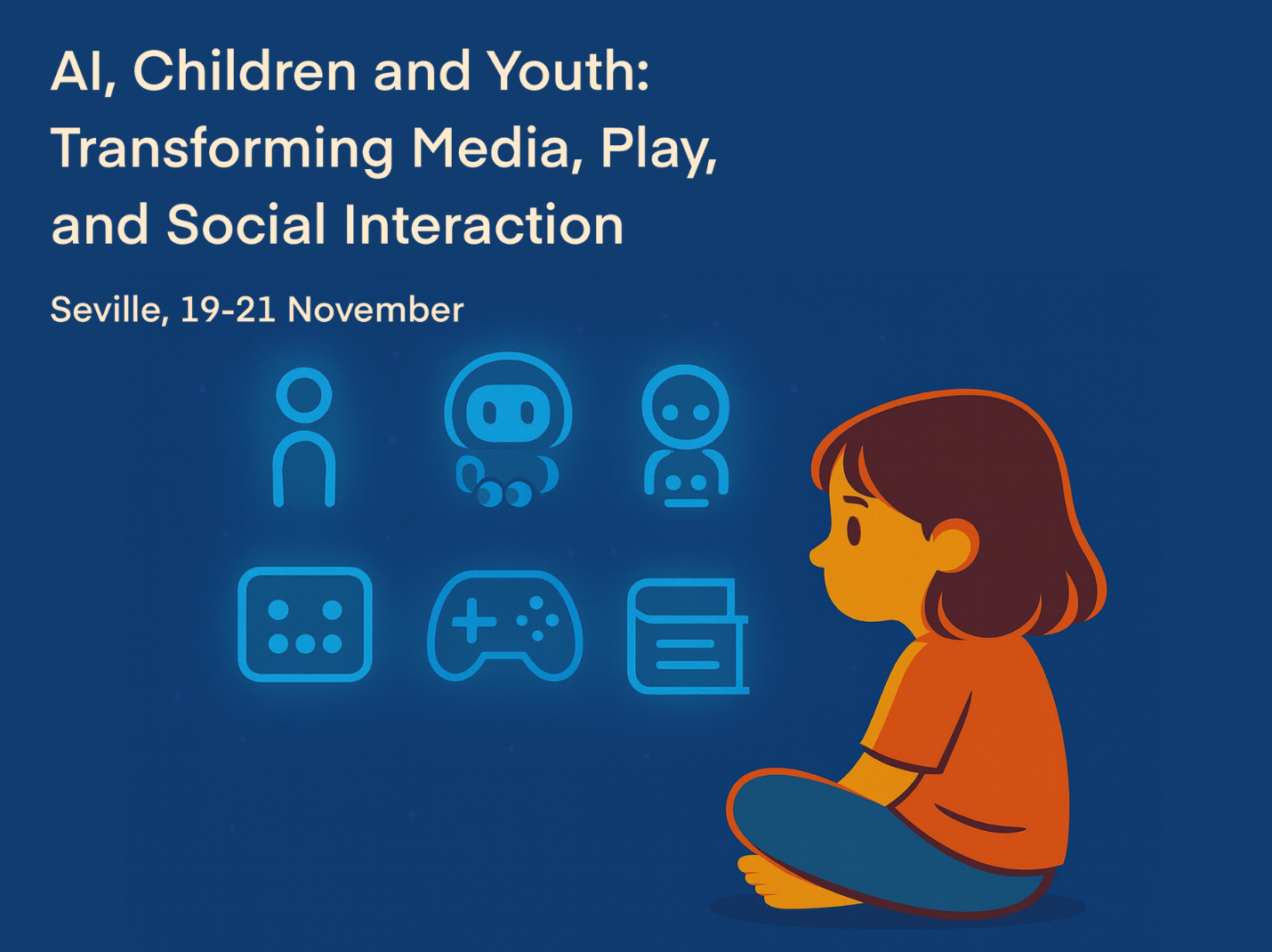 AI, Children and Youth: Transforming Media, Play, and Social Interaction

Seville, 19-21 November